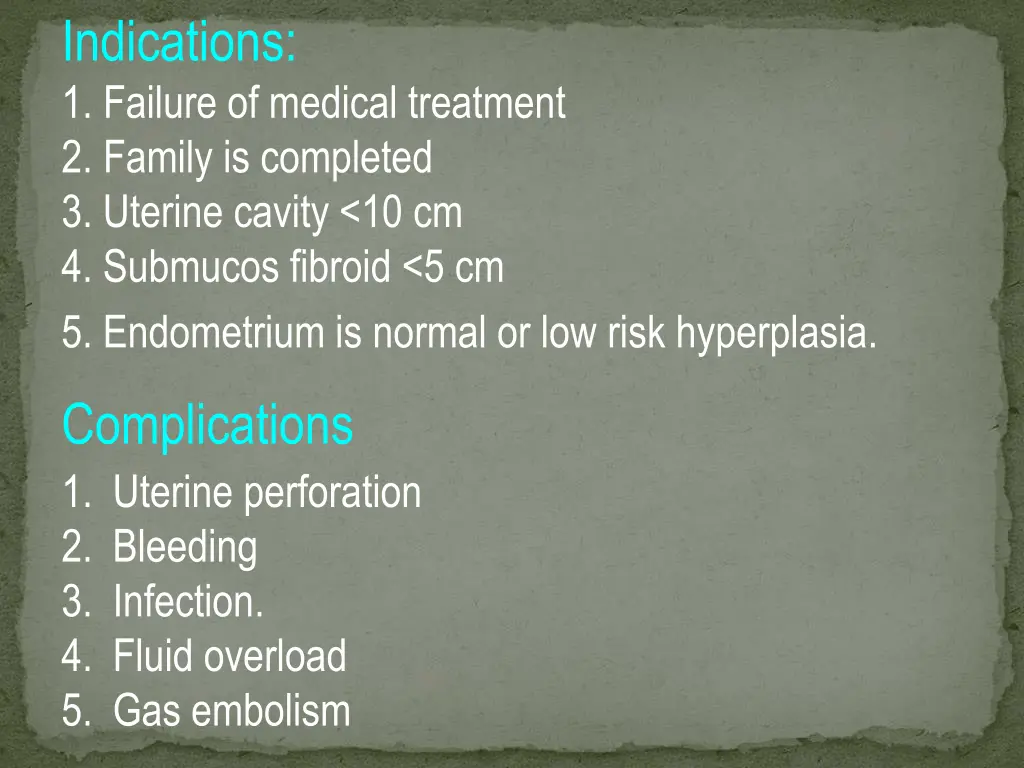 Indications:
1. Failure of medical treatment
2. Family is completed
3. Uterine cavity <10 cm
4. Submucos fibroid <5 cm
5. Endometrium is normal or low risk hyperplasia.

Complications
1. Uterine perforation
2. Bleeding
3. Infection.
4. Fluid overload
5. Gas embolism